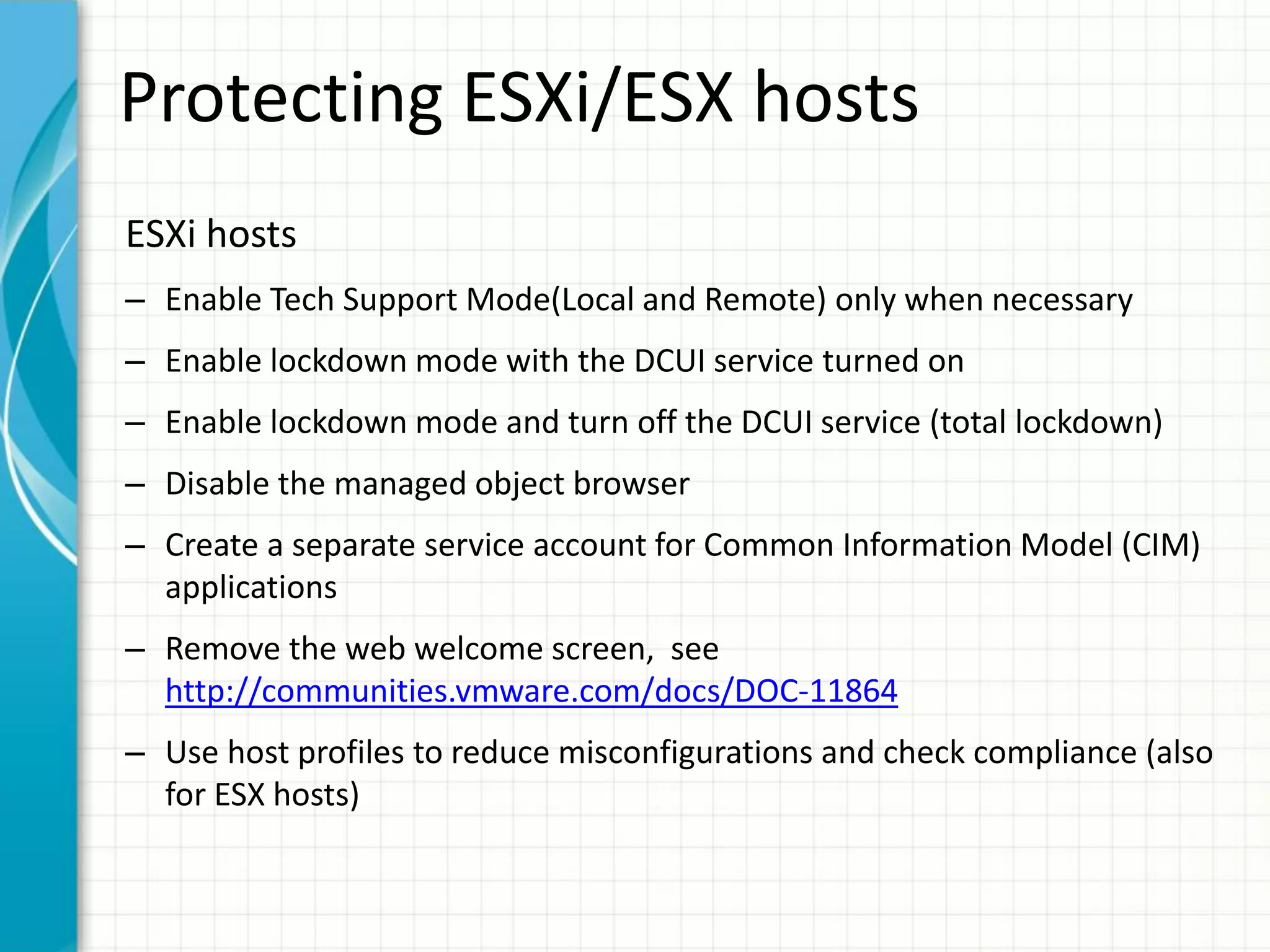 Protecting ESXi/ESX hosts

ESXi hosts

– Enable Tech Support Mode(Local and Remote) only when necessary

– Enable lockdown mode with the DCUI service turned on

– Enable lockdown mode and turn off the DCUI service (total lockdown)

– Disable the managed object browser

– Create a separate service account for Common Information Model (CIM) applications

– Remove the web welcome screen, see http://communities.vmware.com/docs/DOC-11864

– Use host profiles to reduce misconfigurations and check compliance (also for ESX hosts)